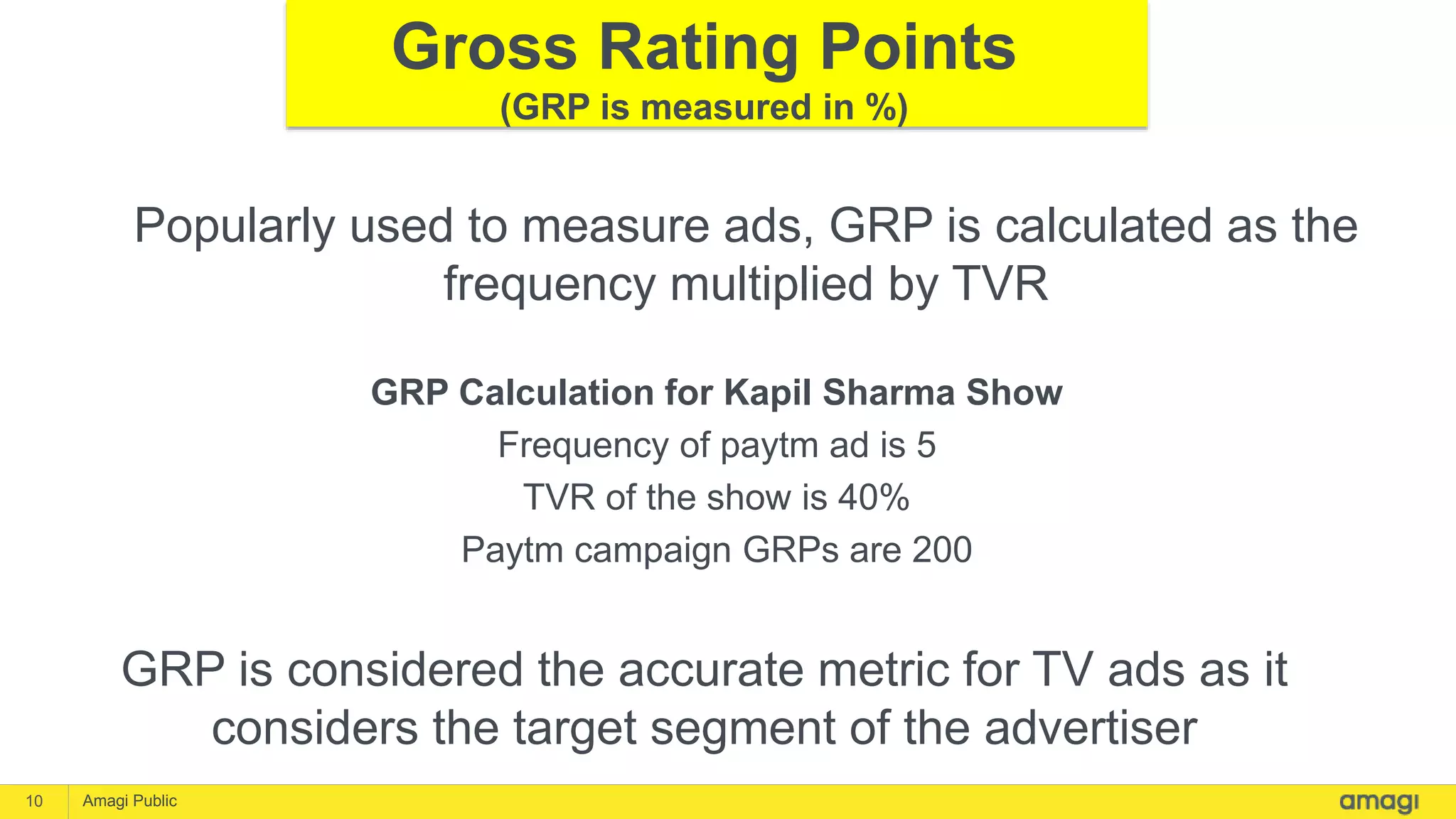 Gross Rating Points
(GRP is measured in %)

Popularly used to measure ads, GRP is calculated as the frequency multiplied by TVR

GRP Calculation for Kapil Sharma Show
Frequency of paytm ad is 5
TVR of the show is 40%
Paytm campaign GRPs are 200

GRP is considered the accurate metric for TV ads as it considers the target segment of the advertiser

10 Amagi Public amagi